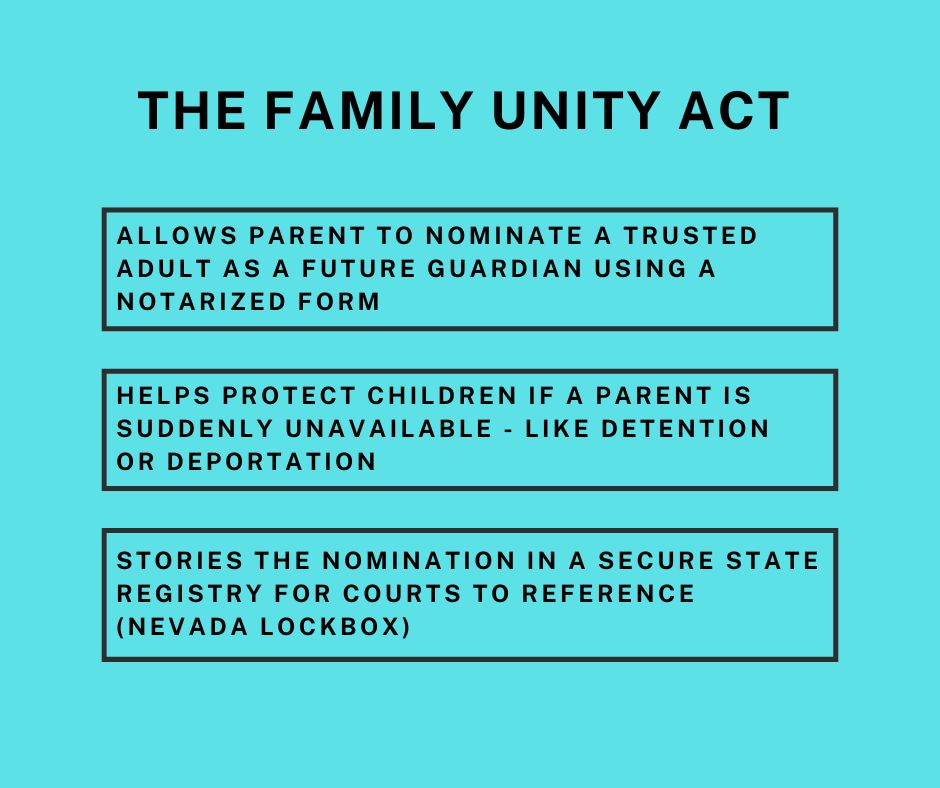 THE FAMILY UNITY ACT

ALLOWS PARENT TO NOMINATE A TRUSTED ADULT AS A FUTURE GUARDIAN USING A NOTARIZED FORM

HELPS PROTECT CHILDREN IF A PARENT IS SUDDENLY UNAVAILABLE - LIKE DETENTION OR DEPORTATION

STORIES THE NOMINATION IN A SECURE STATE REGISTRY FOR COURTS TO REFERENCE (NEVADA LOCKBOX)